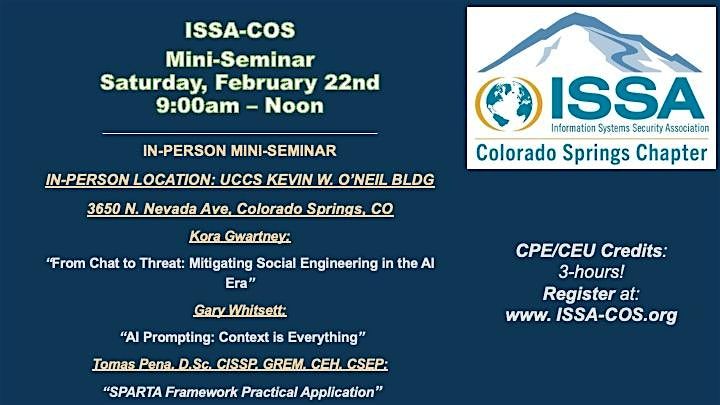 ISSA-COS
Mini-Seminar
Saturday, February 22nd
9:00am – Noon

IN-PERSON MINI-SEMINAR

IN-PERSON LOCATION: UCCS KEVIN W. O'NEIL BLDG

3650 N. Nevada Ave, Colorado Springs, CO

Kora Gwartney:

"From Chat to Threat: Mitigating Social Engineering in the AI Era"

Gary Whitsett:

"AI Prompting: Context is Everything"

Tomas Pena, D.Sc, CISSP, GREM, CEH, CSEP:

"SPARTA Framework Practical Application"

ISSA
Information Systems Security Association
Colorado Springs Chapter

CPE/CEU Credits: 3-hours!
Register at:
www. ISSA-COS.org